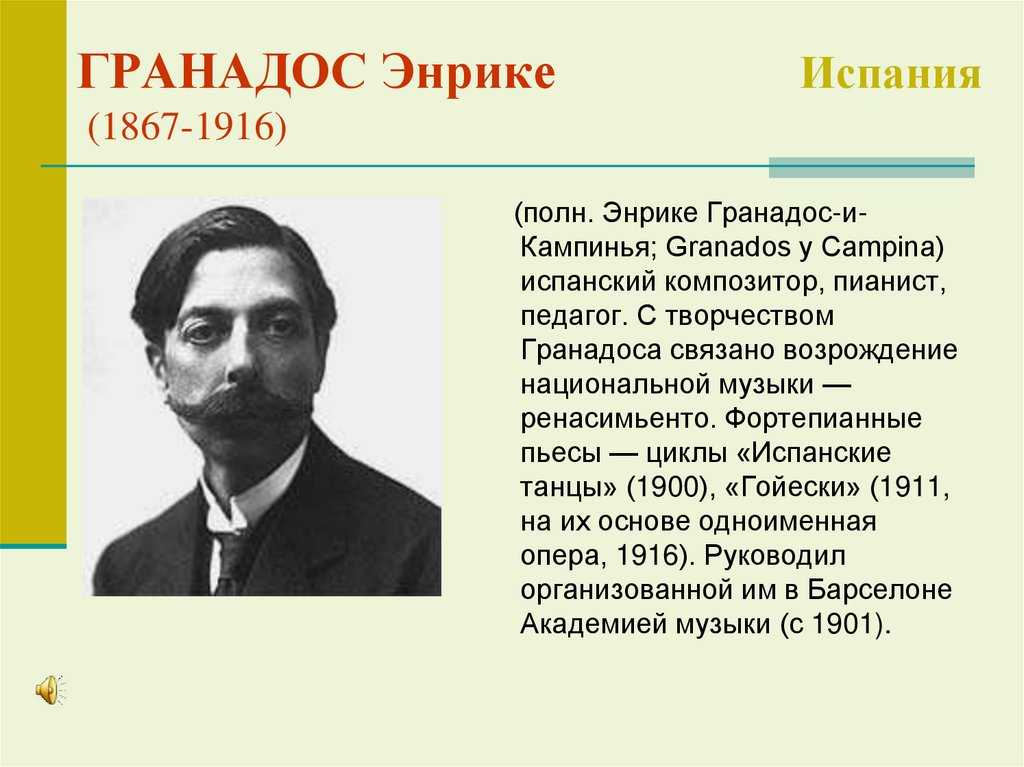 ГРАНАДОС Энрике Испания
(1867-1916)

(полн. Энрике Гранадос-и-Кампинья; Granados y Campina) испанский композитор, пианист, педагог. С творчеством Гранадоса связано возрождение национальной музыки — ренасимьенто. Фортепианные пьесы — циклы «Испанские танцы» (1900), «Гойески» (1911, на их основе одноименная опера, 1916). Руководил организованной им в Барселоне Академией музыки (с 1901).